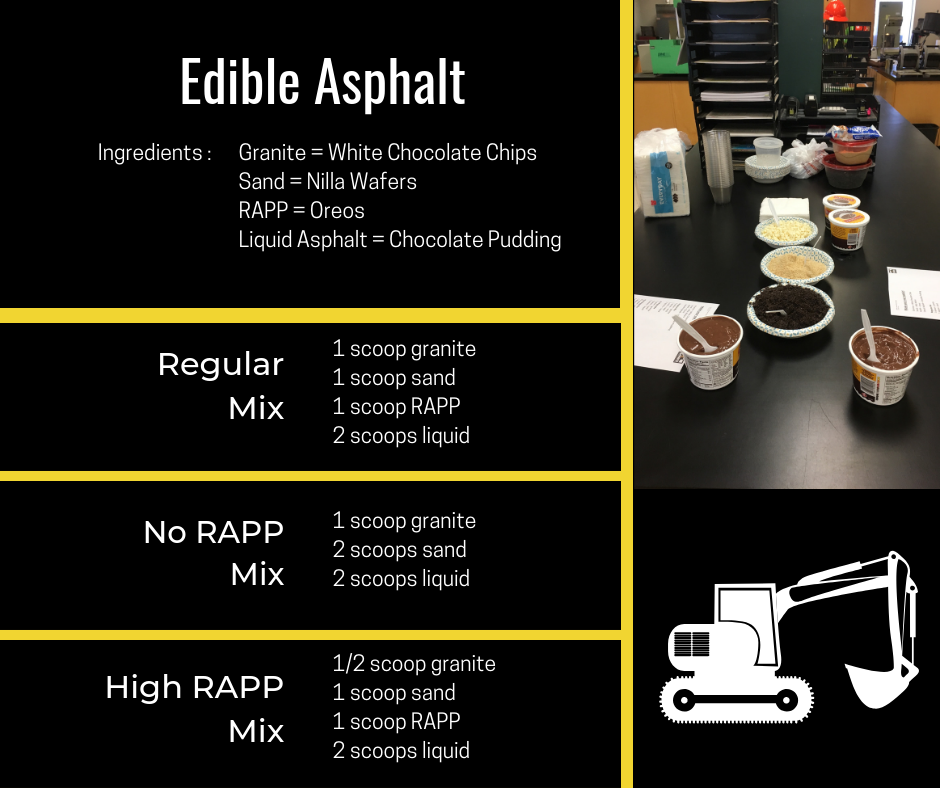 Edible Asphalt

Ingredients : Granite = White Chocolate Chips
Sand = Nilla Wafers
RAPP = Oreos
Liquid Asphalt = Chocolate Pudding

Regular Mix

1 scoop granite
1 scoop sand
1 scoop RAPP
2 scoops liquid

No RAPP Mix

1 scoop granite
2 scoops sand
2 scoops liquid

High RAPP Mix

1/2 scoop granite
1 scoop sand
1 scoop RAPP
2 scoops liquid